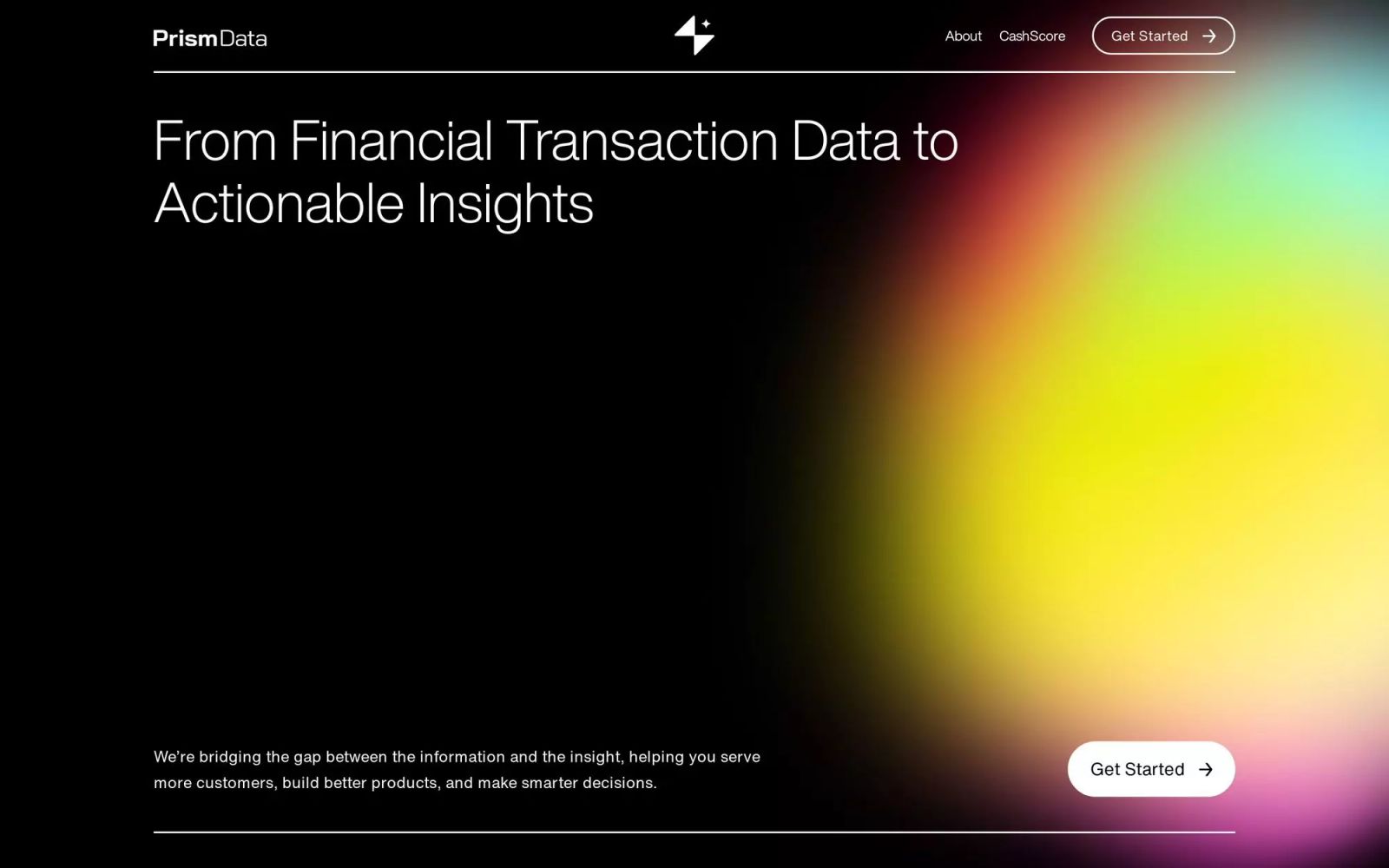 PrismData

About CashScore Get Started

From Financial Transaction Data to Actionable Insights

We're bridging the gap between the information and the insight, helping you serve more customers, build better products, and make smarter decisions.

Get Started